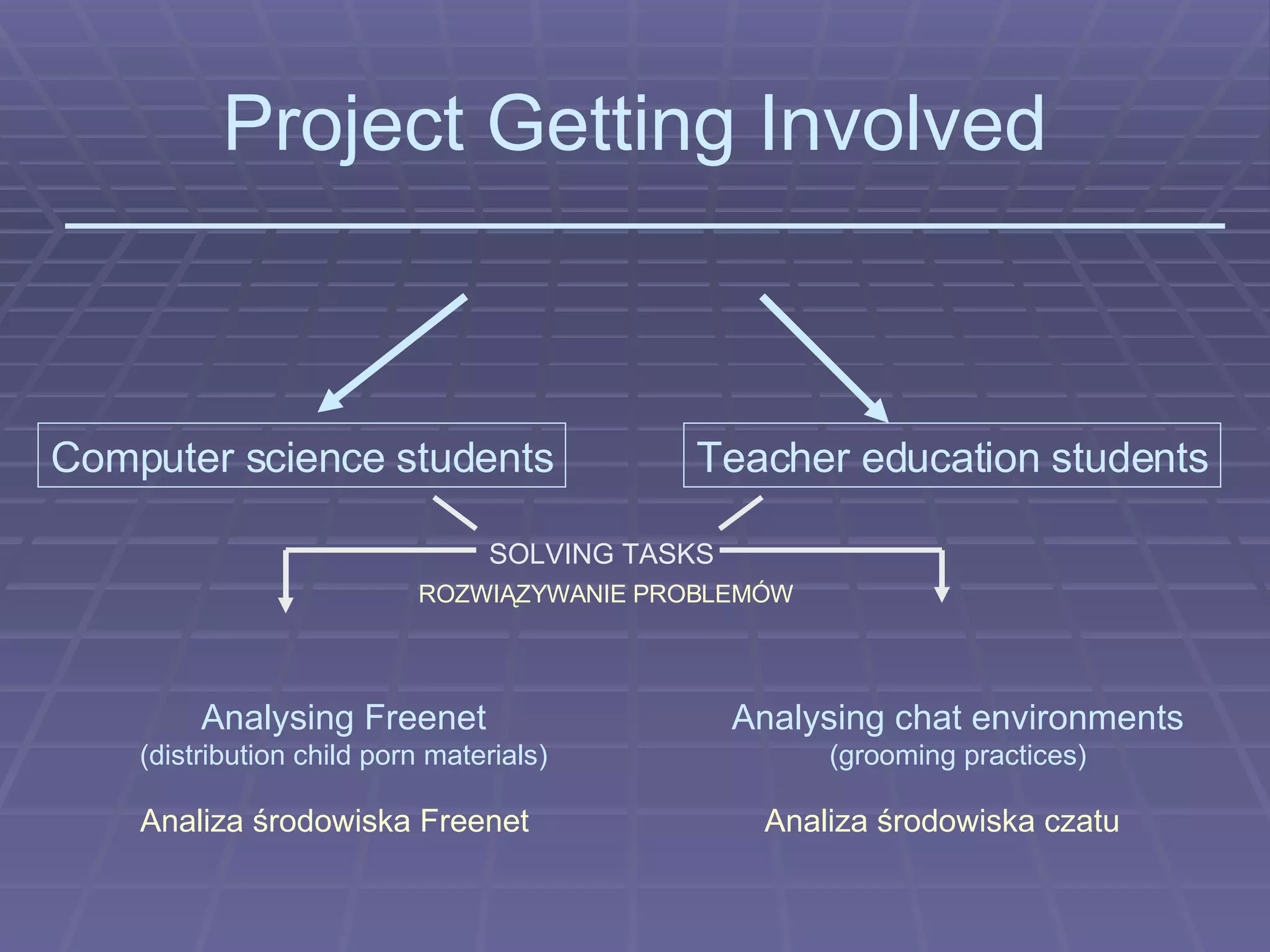 Project Getting Involved

Computer science students

Teacher education students

SOLVING TASKS

ROZWIĄZYWANIE PROBLEMÓW

Analysing Freenet
(distribution child porn materials)

Analiza środowiska Freenet

Analysing chat environments
(grooming practices)

Analiza środowiska czatu